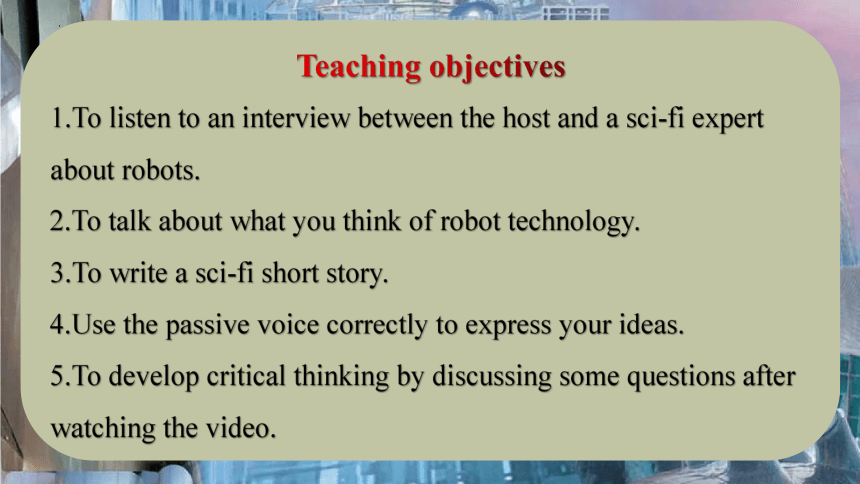 Teaching objectives

1.To listen to an interview between the host and a sci-fi expert about robots.

2.To talk about what you think of robot technology.

3.To write a sci-fi short story.

4.Use the passive voice correctly to express your ideas.

5.To develop critical thinking by discussing some questions after watching the video.